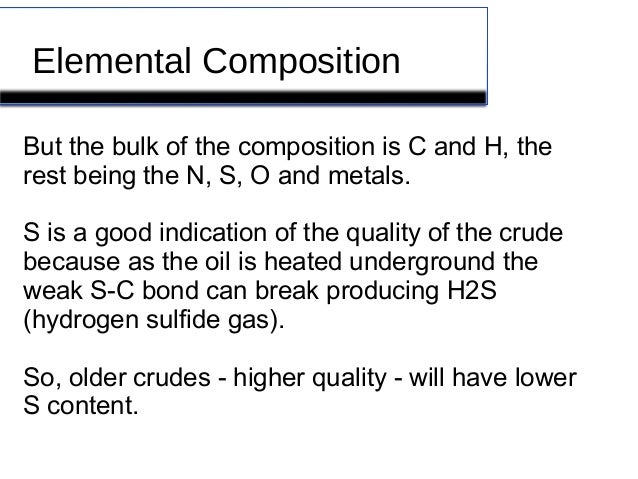 Elemental Composition

But the bulk of the composition is C and H, the rest being the N, S, O and metals.

S is a good indication of the quality of the crude because as the oil is heated underground the weak S-C bond can break producing H2S (hydrogen sulfide gas).

So, older crudes - higher quality - will have lower S content.